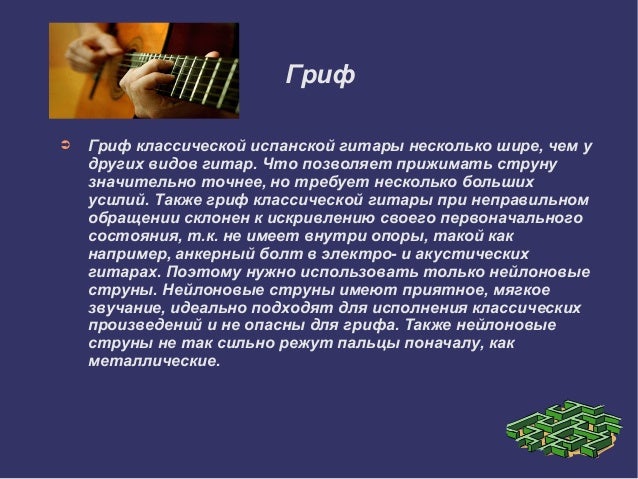 Гриф

Гриф классической испанской гитары несколько шире, чем у других видов гитар. Что позволяет прижимать струну значительно точнее, но требует несколько больших усилий. Также гриф классической гитары при неправильном обращении склонен к искривлению своего первоначального состояния, т.к. не имеет внутри опоры, такой как например, анкерный болт в электро- и акустических гитарах. Поэтому нужно использовать только нейлоновые струны. Нейлоновые струны имеют приятное, мягкое звучание, идеально подходят для исполнения классических произведений и не опасны для грифа. Также нейлоновые струны не так сильно режут пальцы поначалу, как металлические.